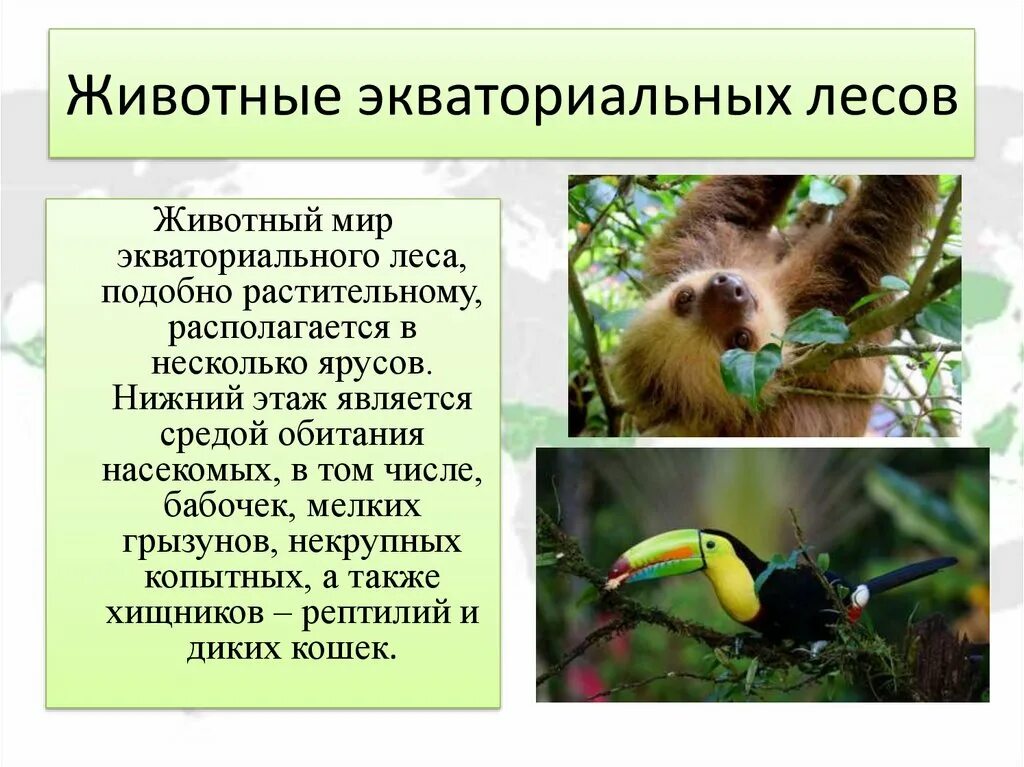 Животные экваториальных лесов

Животный мир экваториального леса, подобно растительному, располагается в несколько ярусов. Нижний этаж является средой обитания насекомых, в том числе, бабочек, мелких грызунов, некрупных копытных, а также хищников – рептилий и диких кошек.